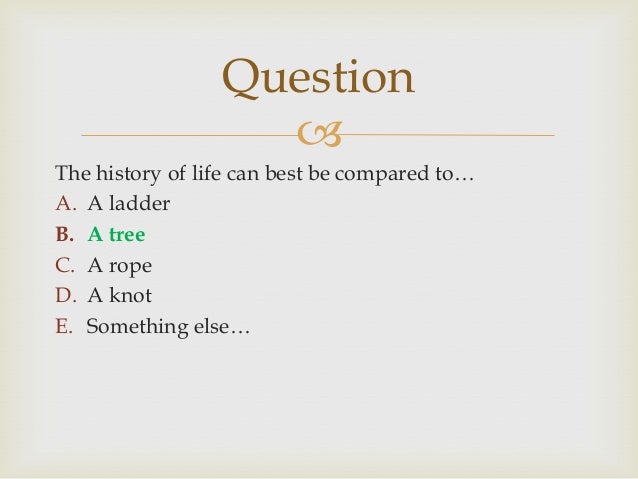 Question

The history of life can best be compared to…

A. A ladder
B. A tree
C. A rope
D. A knot
E. Something else…